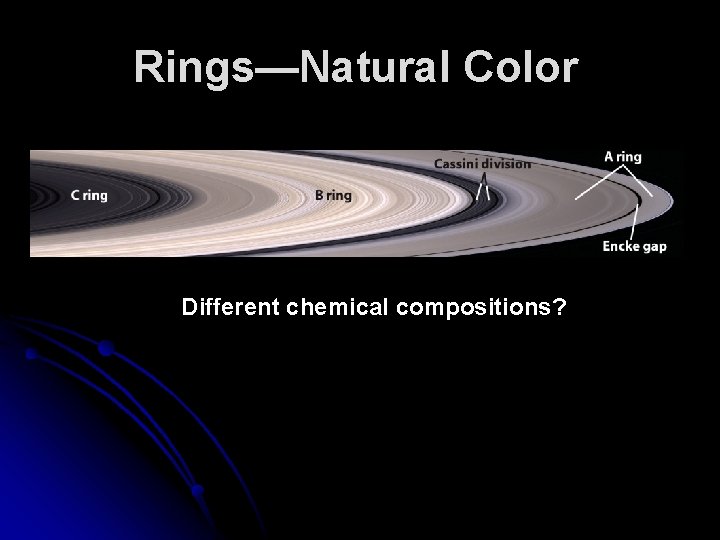 Rings—Natural Color

C ring

B ring

Cassini division

A ring

Encke gap

Different chemical compositions?